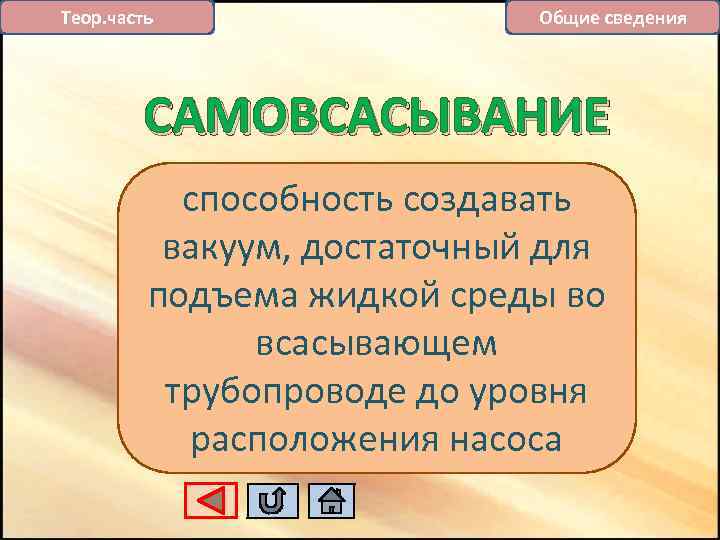 Теор.часть

Общие сведения

САМОВСАСЫВАНИЕ

способность создавать вакуум, достаточный для подъема жидкой среды во всасывающем трубопроводе до уровня расположения насоса